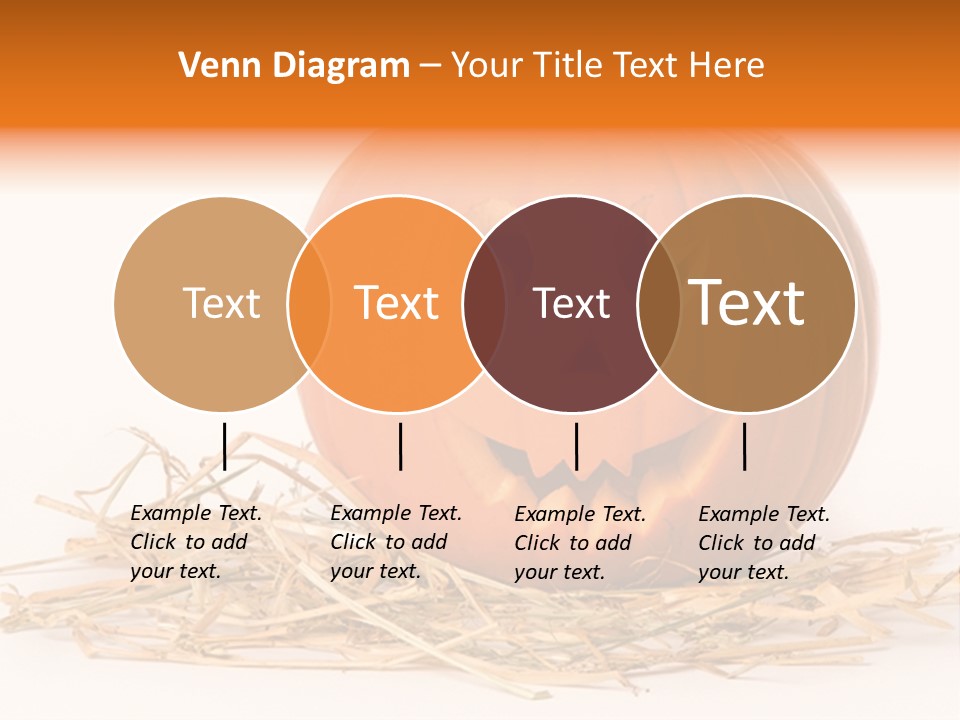 Venn Diagram – Your Title Text Here

Text

Text

Text

Text

Example Text. Click to add your text.

Example Text. Click to add your text.

Example Text. Click to add your text.

Example Text. Click to add your text.